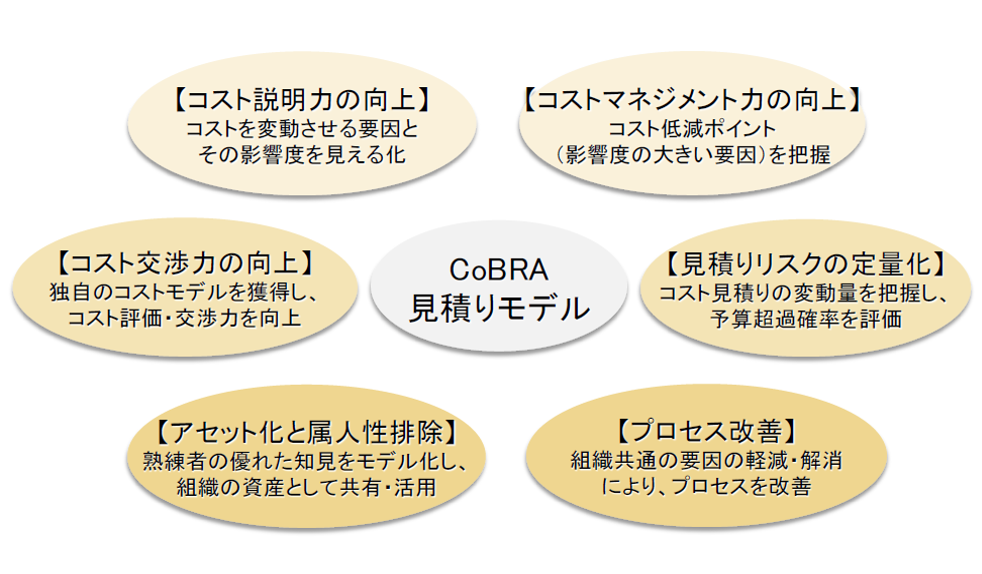 【コスト説明力の向上】
コストを変動させる要因と
その影響度を見える化

【コストマネジメント力の向上】
コスト低減ポイント
（影響度の大きい要因）を把握

【コスト交渉力の向上】
独自のコストモデルを獲得し、
コスト評価・交渉力を向上

CoBRA
見積りモデル

【見積りリスクの定量化】
コスト見積りの変動量を把握し、
予算超過確率を評価

【アセット化と属人性排除】
熟練者の優れた知見をモデル化し、
組織の資産として共有・活用

【プロセス改善】
組織共通の要因の軽減・解消
により、プロセスを改善